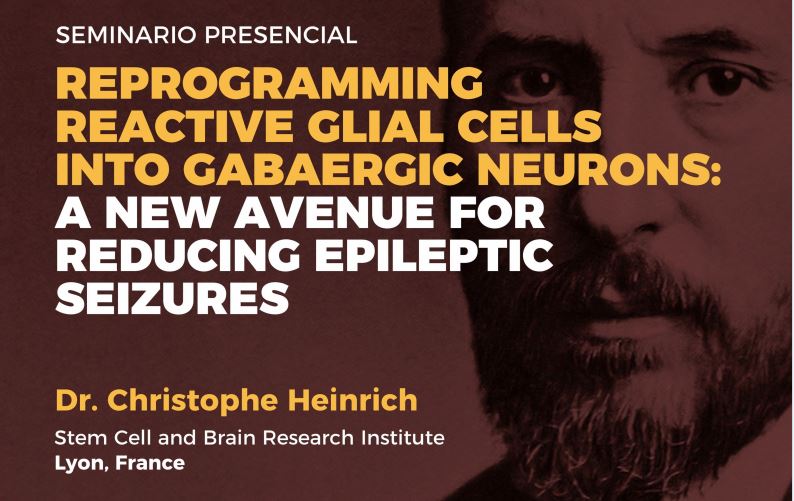 SEMINARIO PRESENCIAL

REPROGRAMMING REACTIVE GLIAL CELLS INTO GABAERGIC NEURONS: A NEW AVENUE FOR REDUCING EPILEPTIC SEIZURES

Dr. Christophe Heinrich

Stem Cell and Brain Research Institute
Lyon, France